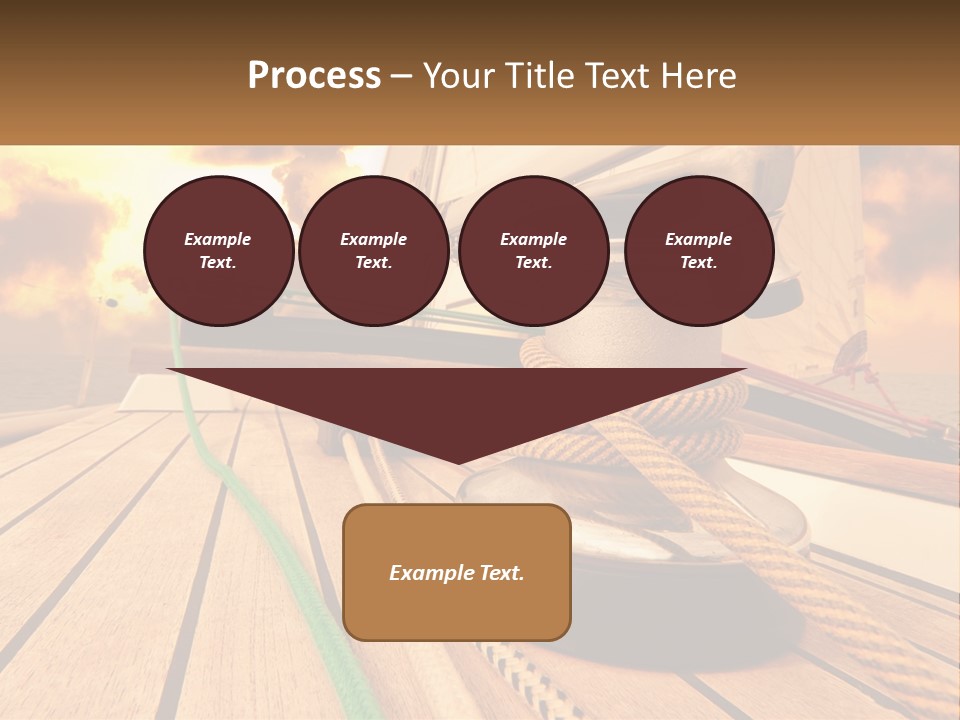 Process – Your Title Text Here

Example Text.

Example Text.

Example Text.

Example Text.

Example Text.